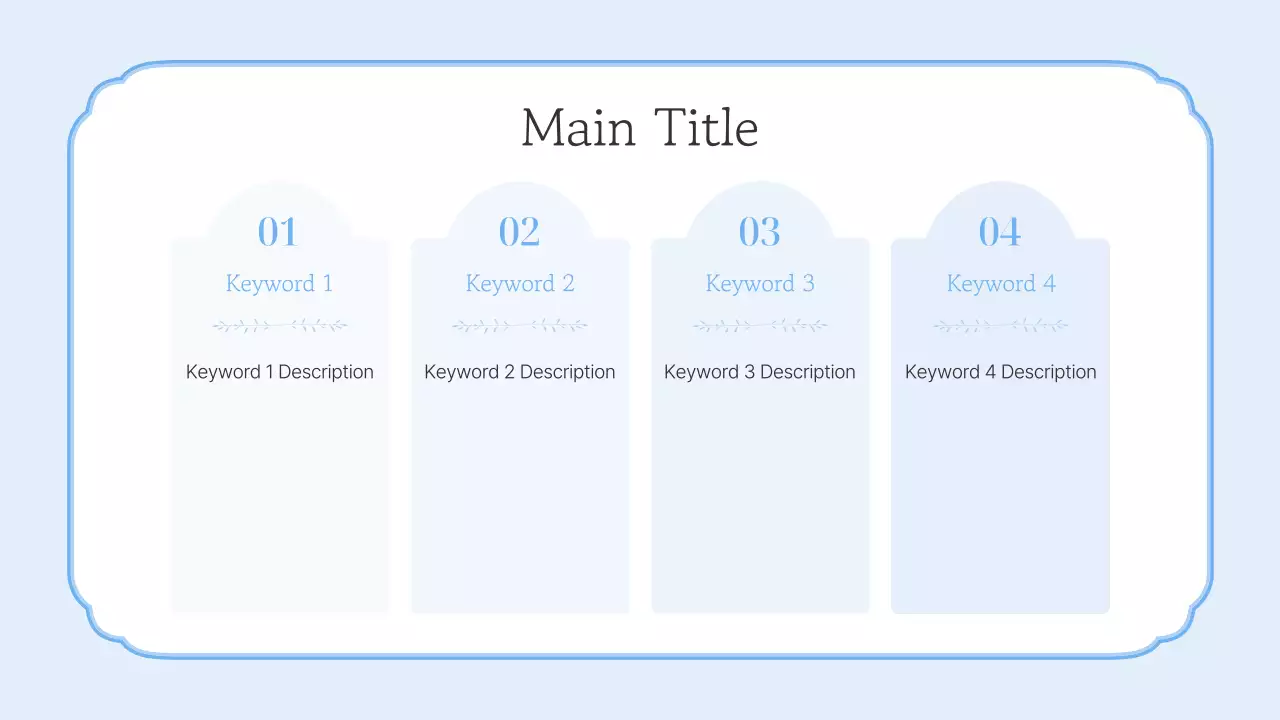 Main Title

01
Keyword 1
Keyword 1 Description

02
Keyword 2
Keyword 2 Description

03
Keyword 3
Keyword 3 Description

04
Keyword 4
Keyword 4 Description